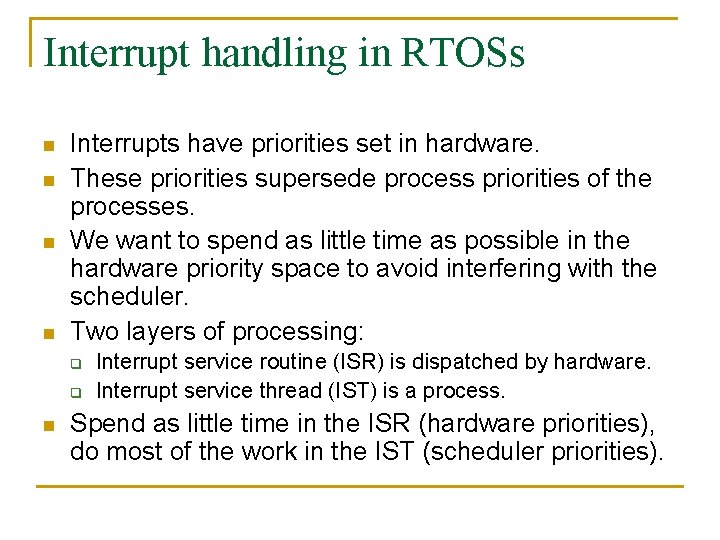 Interrupt handling in RTOSs

- Interrupts have priorities set in hardware.
- These priorities supersede process priorities of the processes.
- We want to spend as little time as possible in the hardware priority space to avoid interfering with the scheduler.
- Two layers of processing:
  - Interrupt service routine (ISR) is dispatched by hardware.
  - Interrupt service thread (IST) is a process.
- Spend as little time in the ISR (hardware priorities), do most of the work in the IST (scheduler priorities).